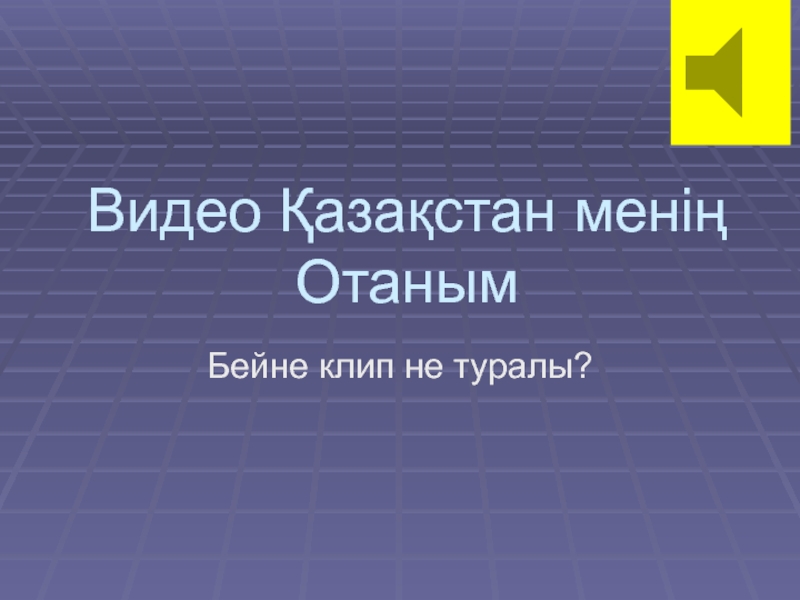 Видео Қазақстан менің Отаным

Бейне клип не туралы?